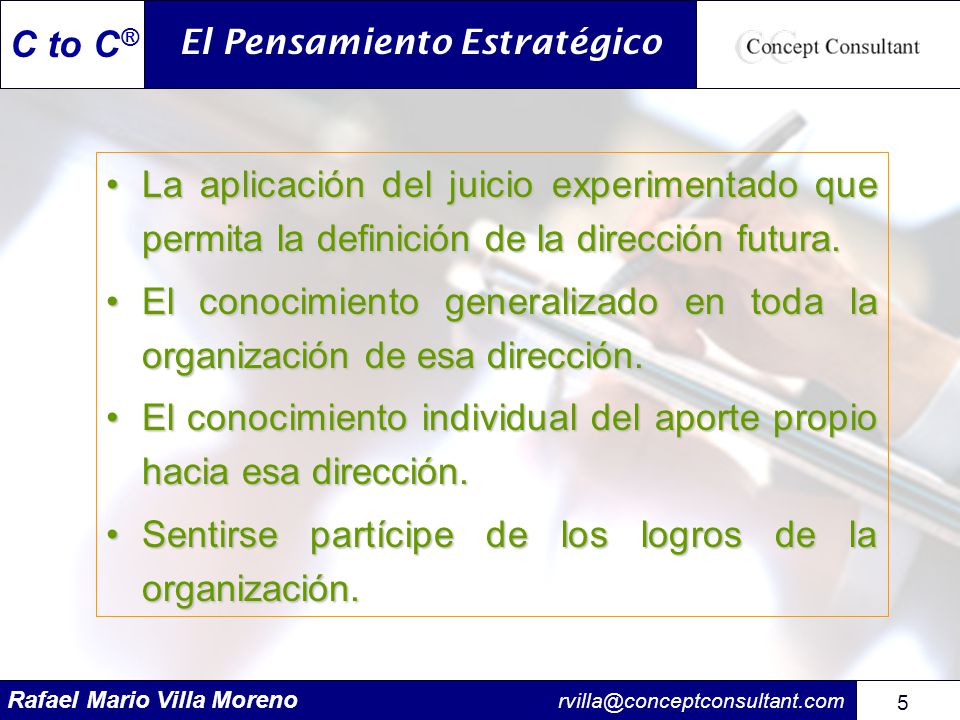 C to C®

El Pensamiento Estratégico

Concept Consultant

• La aplicación del juicio experimentado que permita la definición de la dirección futura.

• El conocimiento generalizado en toda la organización de esa dirección.

• El conocimiento individual del aporte propio hacia esa dirección.

• Sentirse partícipe de los logros de la organización.

Rafael Mario Villa Moreno

rvilla@conceptconsultant.com

5